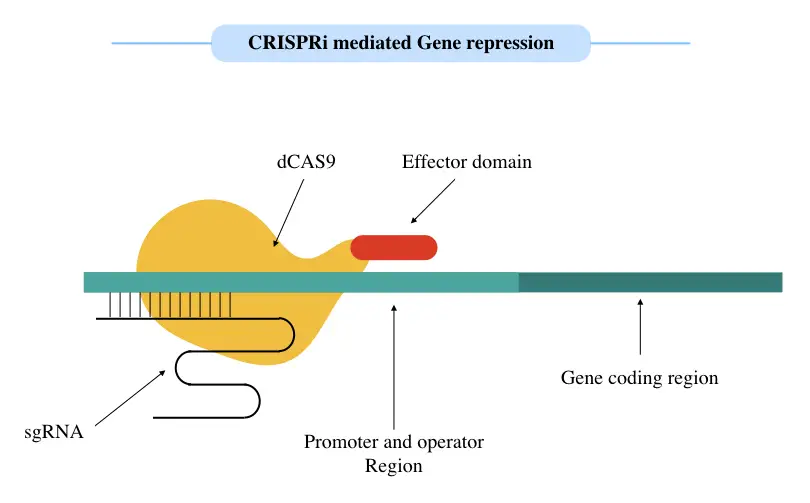 CRISPRi mediated Gene repression

dCAS9

Effector domain

Gene coding region

sgRNA

Promoter and operator Region